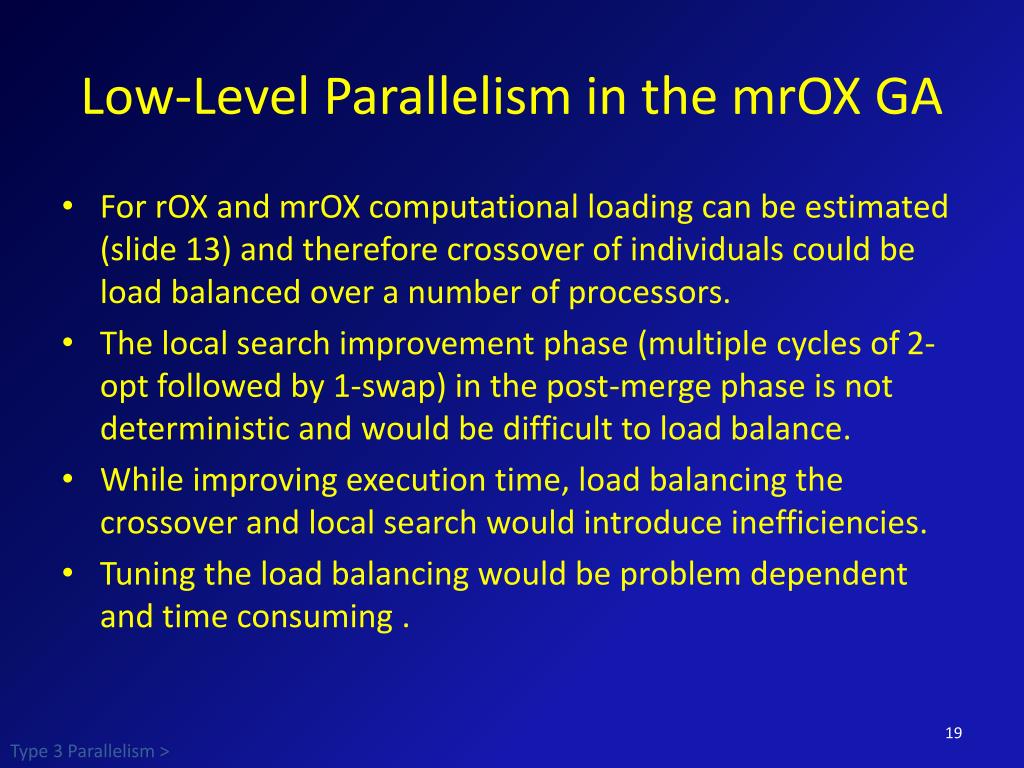 Low-Level Parallelism in the mrOX GA

• For rOX and mrOX computational loading can be estimated (slide 13) and therefore crossover of individuals could be load balanced over a number of processors.
• The local search improvement phase (multiple cycles of 2-opt followed by 1-swap) in the post-merge phase is not deterministic and would be difficult to load balance.
• While improving execution time, load balancing the crossover and local search would introduce inefficiencies.
• Tuning the load balancing would be problem dependent and time consuming .

19

Type 3 Parallelism >